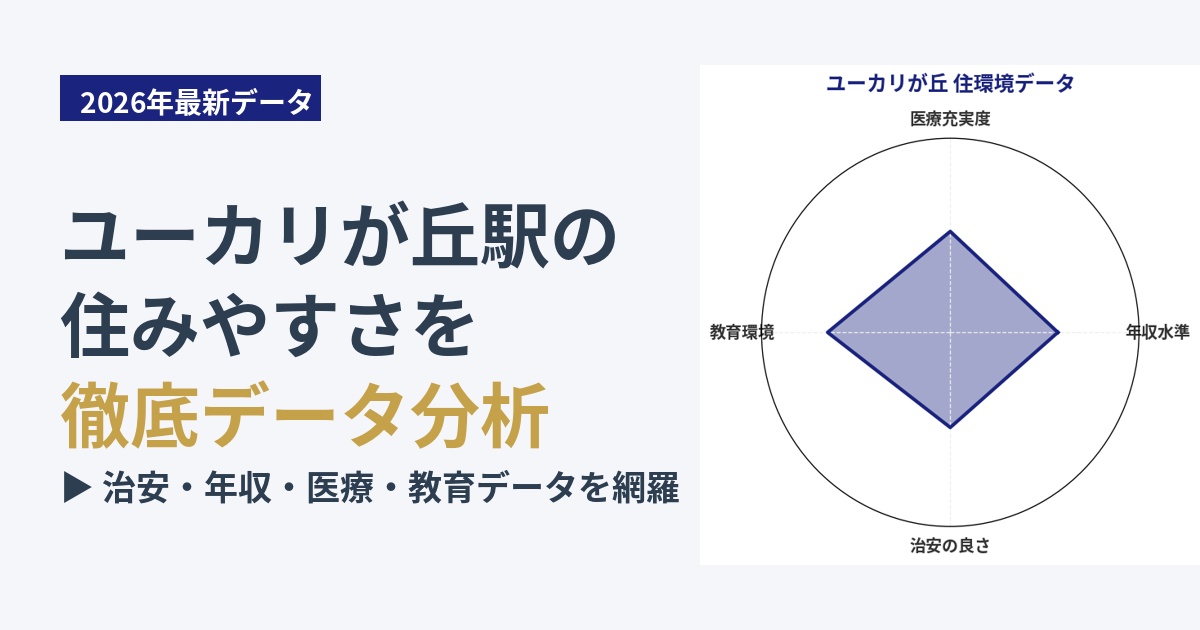 2026年最新データ

ユーカリが丘駅の
住みやすさを
徹底データ分析

▶ 治安・年収・医療・教育データを網羅

ユーカリが丘 住環境データ

医療充実度
年収水準
治安の良さ
教育環境